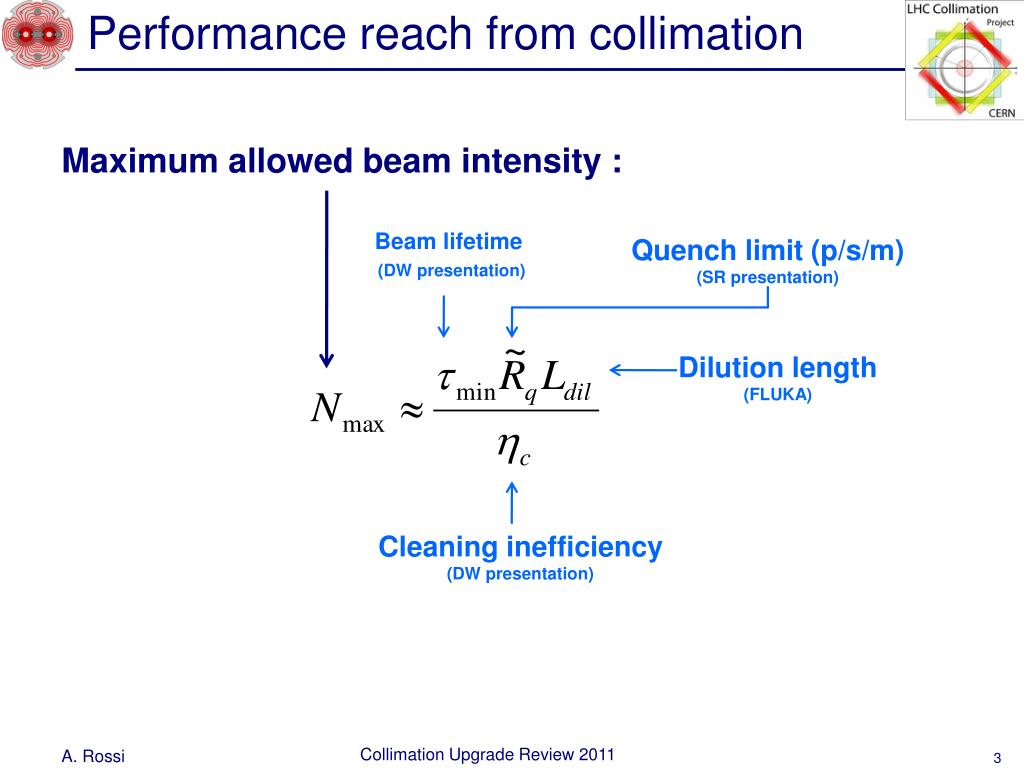 Performance reach from collimation

LHC Collimation Project CERN

Maximum allowed beam intensity :

Beam lifetime
(DW presentation)

Quench limit (p/s/m)
(SR presentation)

$N_{\max} \approx \frac{\tau_{\min} \tilde{R}_q L_{dil}}{\eta_c}$

Dilution length
(FLUKA)

Cleaning inefficiency
(DW presentation)

A. Rossi

Collimation Upgrade Review 2011

3